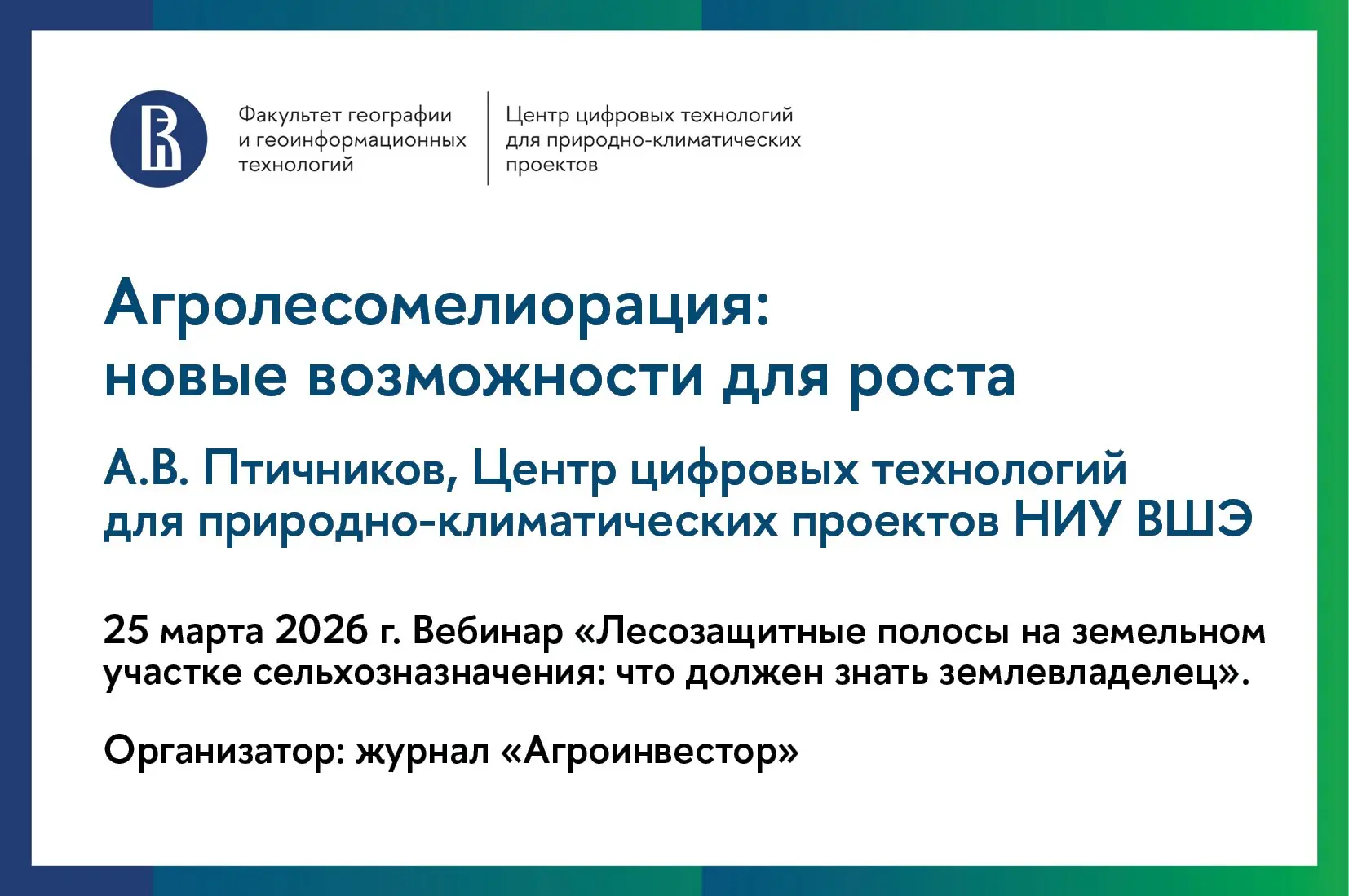 Факультет географии и геоинформационных технологий

Центр цифровых технологий для природно-климатических проектов

Агролесомелиорация: новые возможности для роста

А.В. Птичников, Центр цифровых технологий для природно-климатических проектов НИУ ВШЭ

25 марта 2026 г. Вебинар «Лесозащитные полосы на земельном участке сельхозназначения: что должен знать землевладелец».

Организатор: журнал «Агроинвестор»